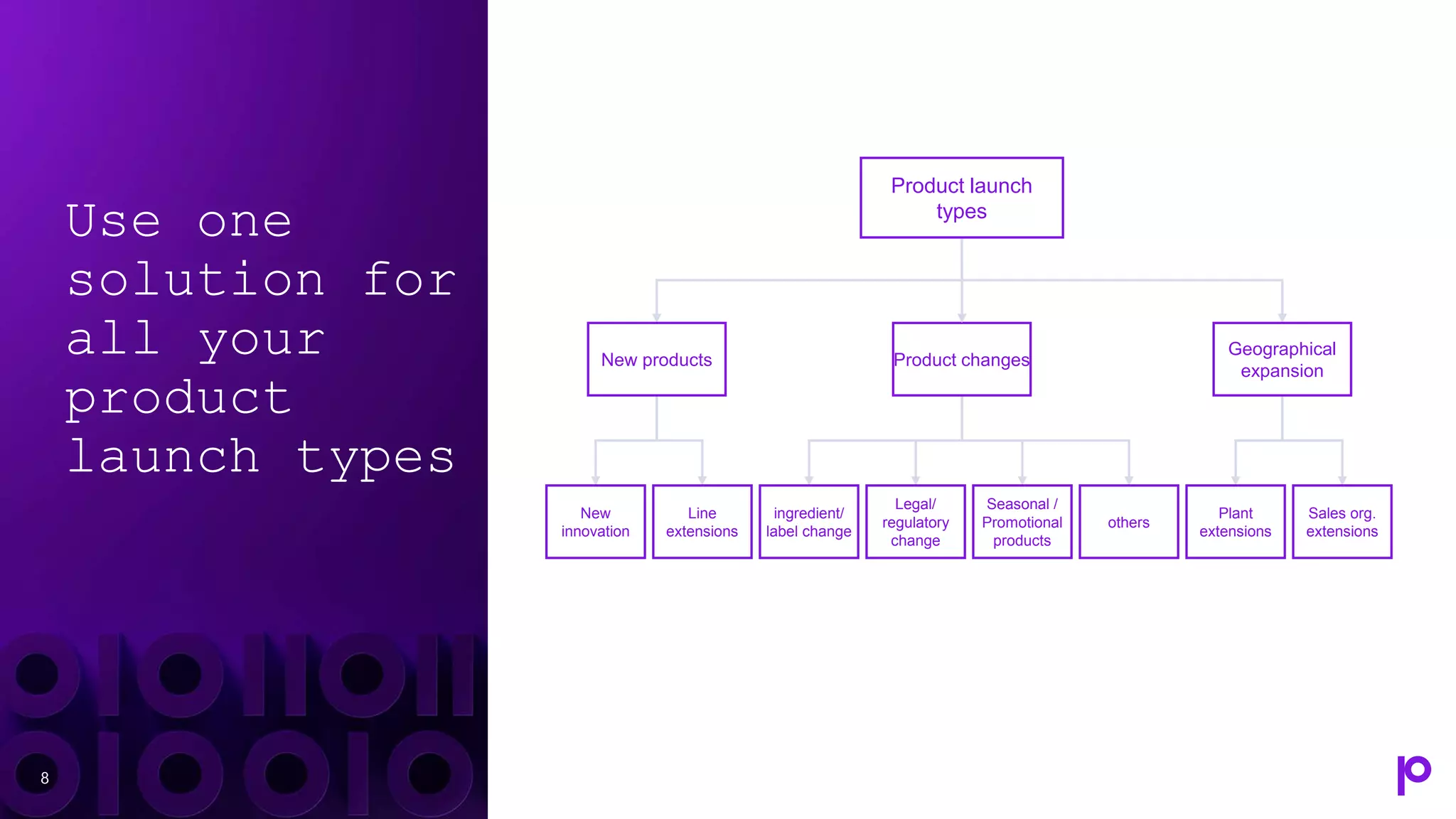 Use one solution for all your product launch types

Product launch types

New products

Product changes

Geographical expansion

New innovation

Line extensions

ingredient/ label change

Legal/ regulatory change

Seasonal / Promotional products

others

Plant extensions

Sales org. extensions

8